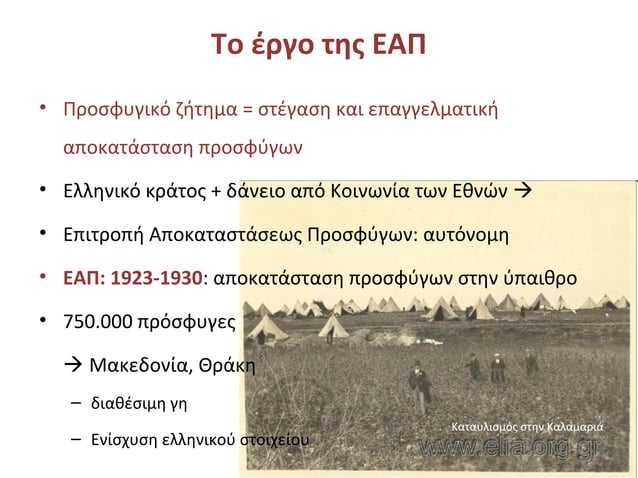 Το έργο της ΕΑΠ

• Προσφυγικό ζήτημα = στέγαση και επαγγελματική αποκατάσταση προσφύγων

• Ελληνικό κράτος + δάνειο από Κοινωνία των Εθνών →

• Επιτροπή Αποκαταστάσεως Προσφύγων: αυτόνομη

• ΕΑΠ: 1923-1930: αποκατάσταση προσφύγων στην ύπαιθρο

• 750.000 πρόσφυγες

→ Μακεδονία, Θράκη

– διαθέσιμη γη

– Ενίσχυση ελληνικού στοιχείου

Καταυλισμός στην Καλαμαριά

www.elia.org.gr